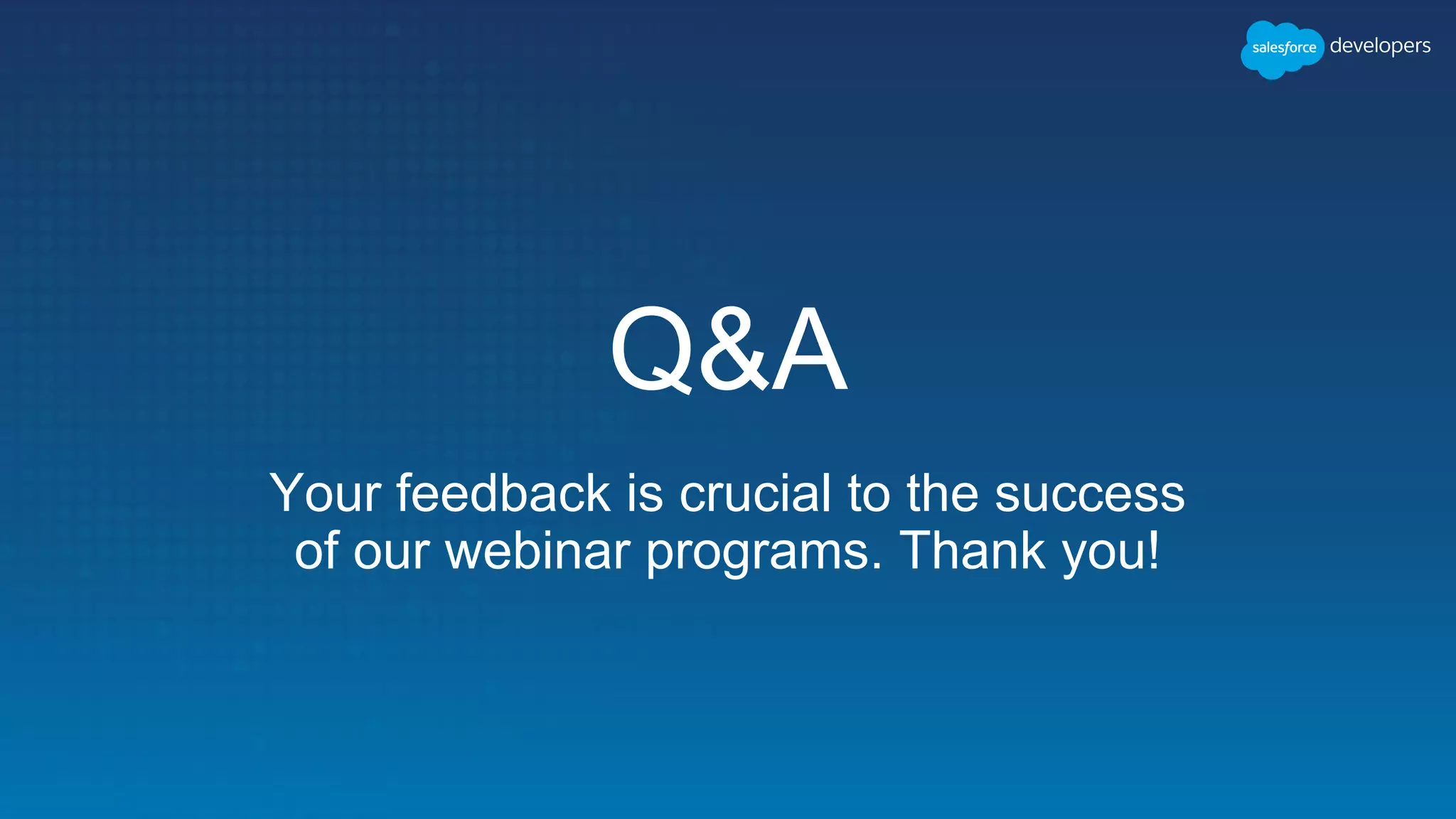 salesforce developers

Q&A

Your feedback is crucial to the success of our webinar programs. Thank you!